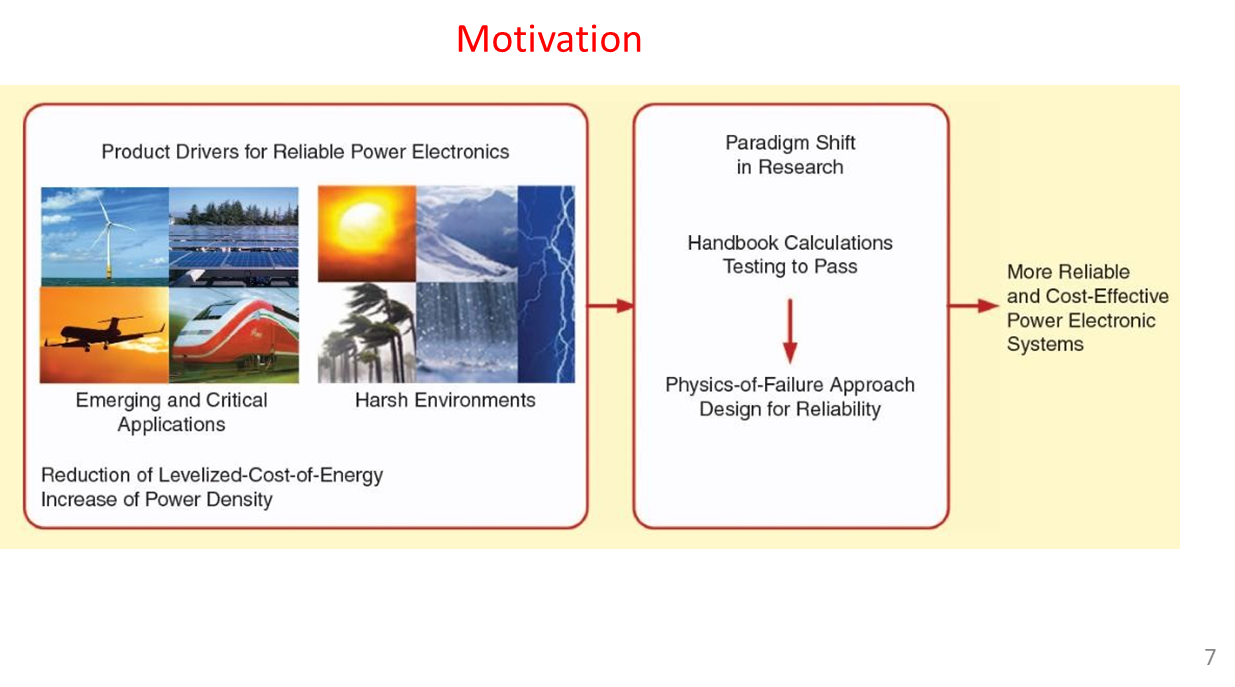 Motivation

Product Drivers for Reliable Power Electronics

Emerging and Critical Applications

Harsh Environments

Reduction of Levelized-Cost-of-Energy
Increase of Power Density

Paradigm Shift in Research

Handbook Calculations
Testing to Pass

Physics-of-Failure Approach
Design for Reliability

More Reliable and Cost-Effective Power Electronic Systems

7